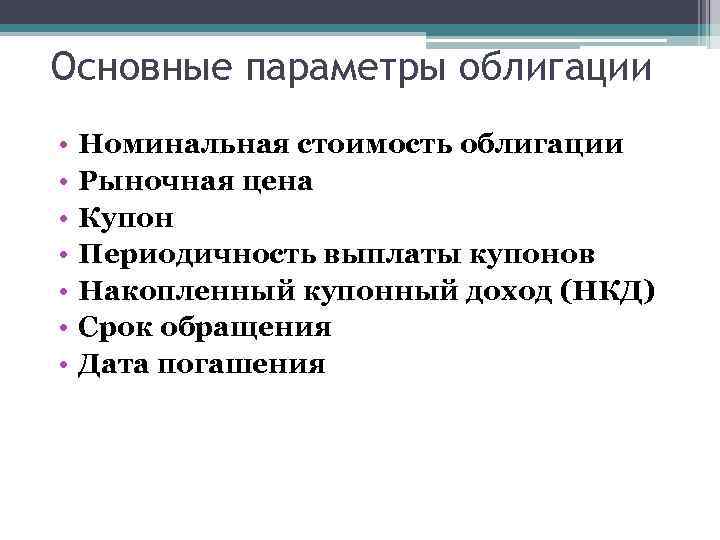 Основные параметры облигации

• Номинальная стоимость облигации
• Рыночная цена
• Купон
• Периодичность выплаты купонов
• Накопленный купонный доход (НКД)
• Срок обращения
• Дата погашения